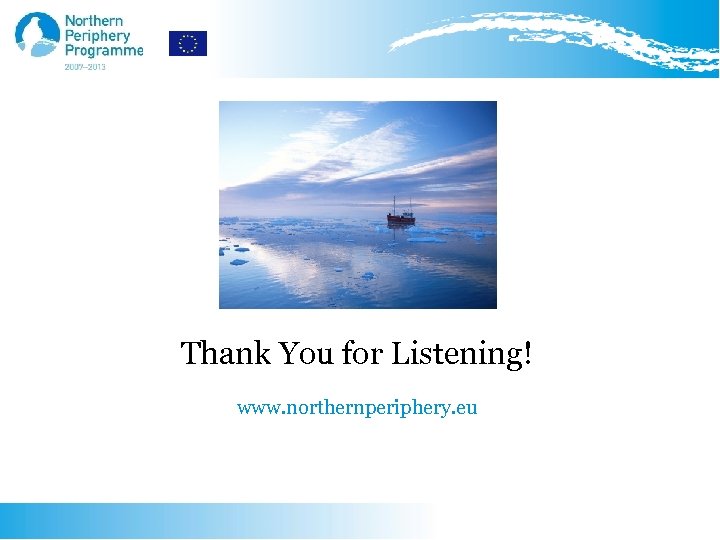 Northern Periphery Programme
2007–2013

Thank You for Listening!

www.northernperiphery.eu